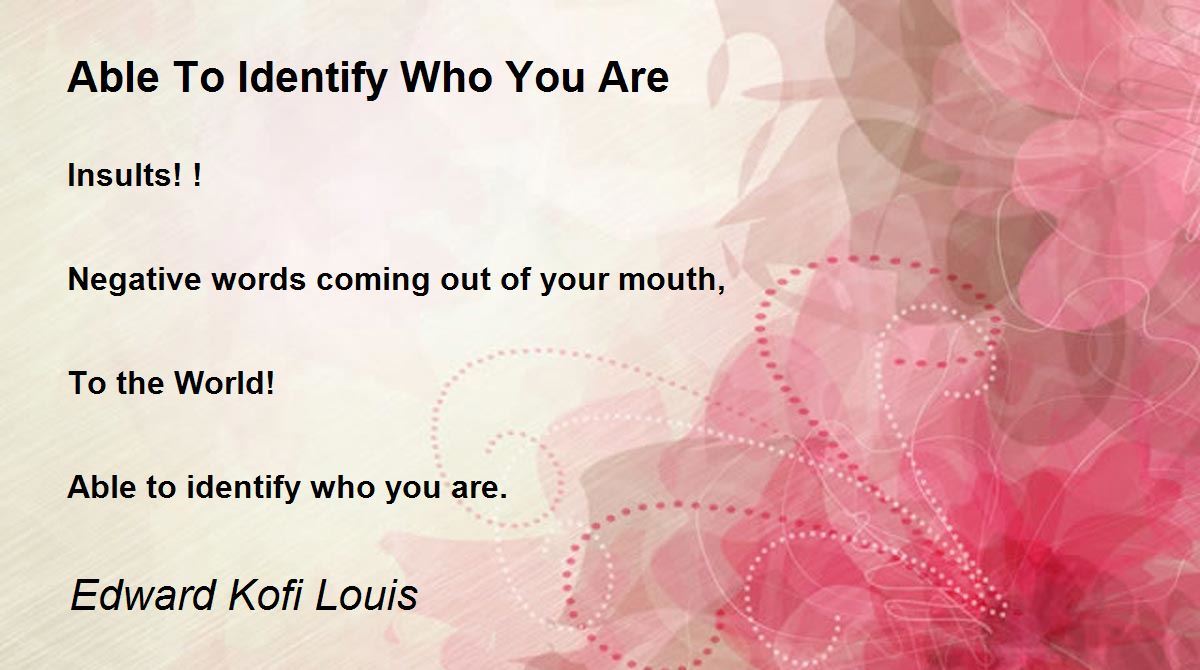 Able To Identify Who You Are

Insults! !

Negative words coming out of your mouth,

To the World!

Able to identify who you are.

Edward Kofi Louis